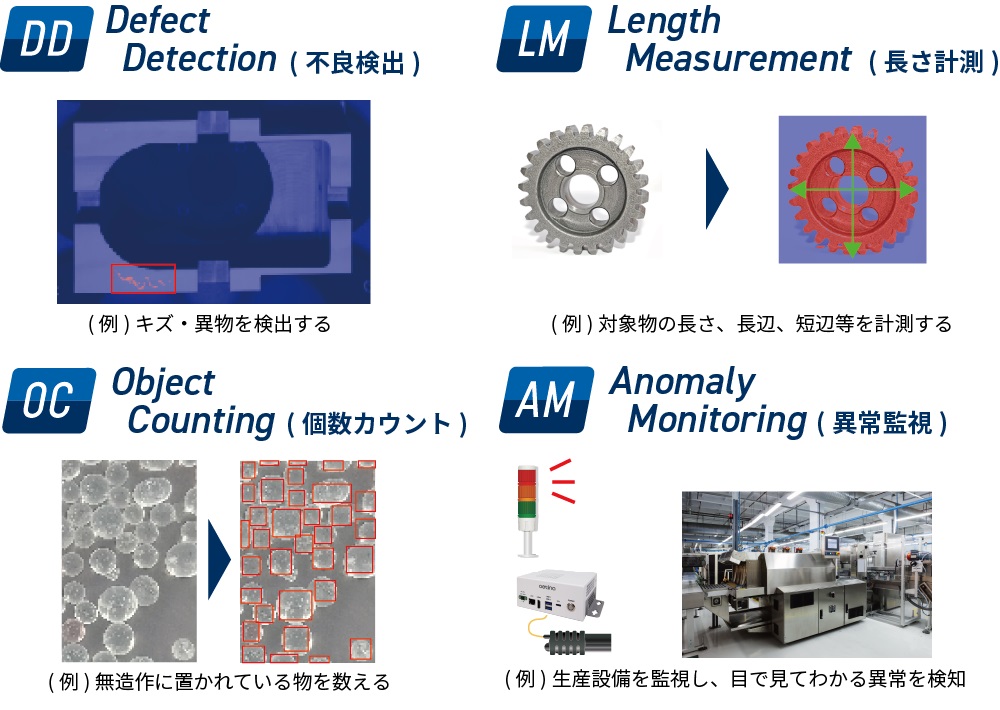 DD Defect Detection ( 不良検出 )

( 例 ) キズ・異物を検出する

LM Length Measurement ( 長さ計測 )

( 例 ) 対象物の長さ、長辺、短辺等を計測する

OC Object Counting ( 個数カウント )

( 例 ) 無造作に置かれている物を数える

AM Anomaly Monitoring ( 異常監視 )

( 例 ) 生産設備を監視し、目で見てわかる異常を検知